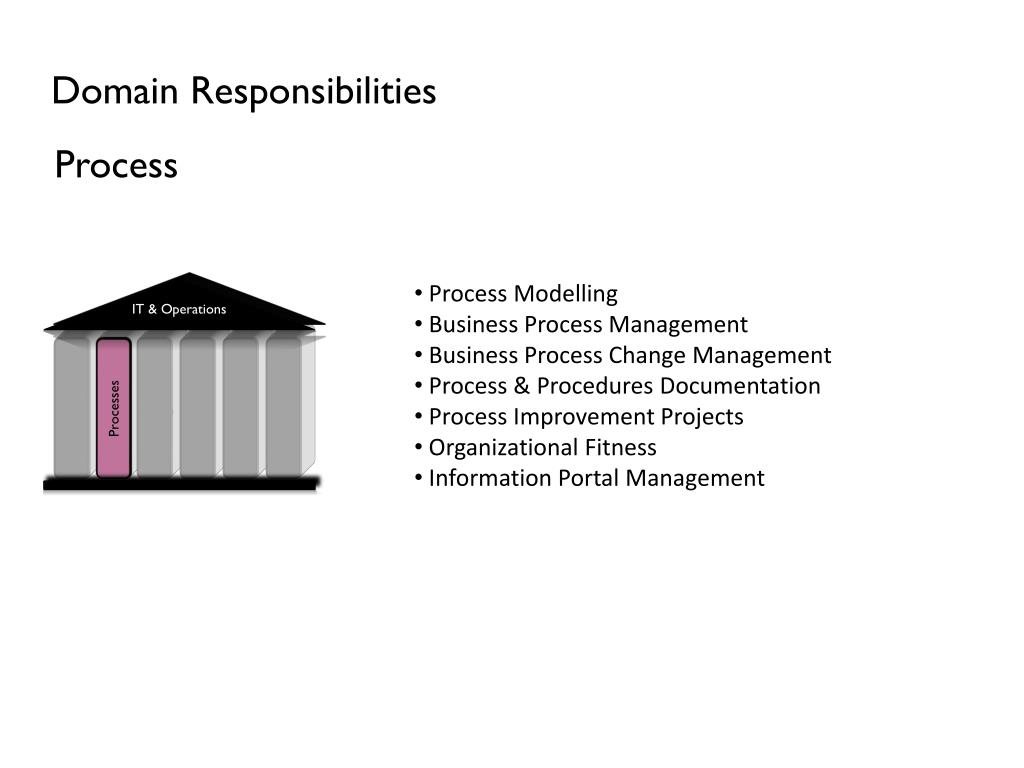 Domain Responsibilities

Process

IT & Operations

Processes

• Process Modelling
• Business Process Management
• Business Process Change Management
• Process & Procedures Documentation
• Process Improvement Projects
• Organizational Fitness
• Information Portal Management